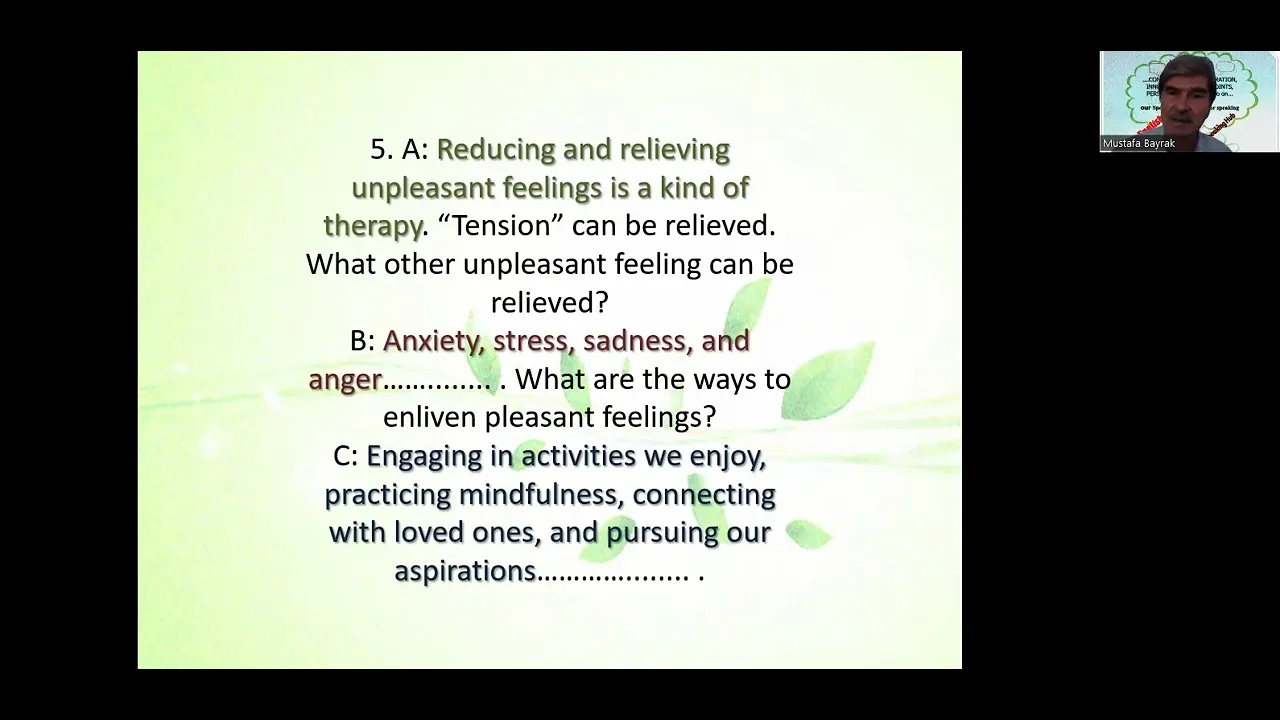 5. A: Reducing and relieving unpleasant feelings is a kind of therapy. “Tension” can be relieved. What other unpleasant feeling can be relieved?
B: Anxiety, stress, sadness, and anger.............. . What are the ways to enliven pleasant feelings?
C: Engaging in activities we enjoy, practicing mindfulness, connecting with loved ones, and pursuing our aspirations.................... .

Mustafa Bayrak